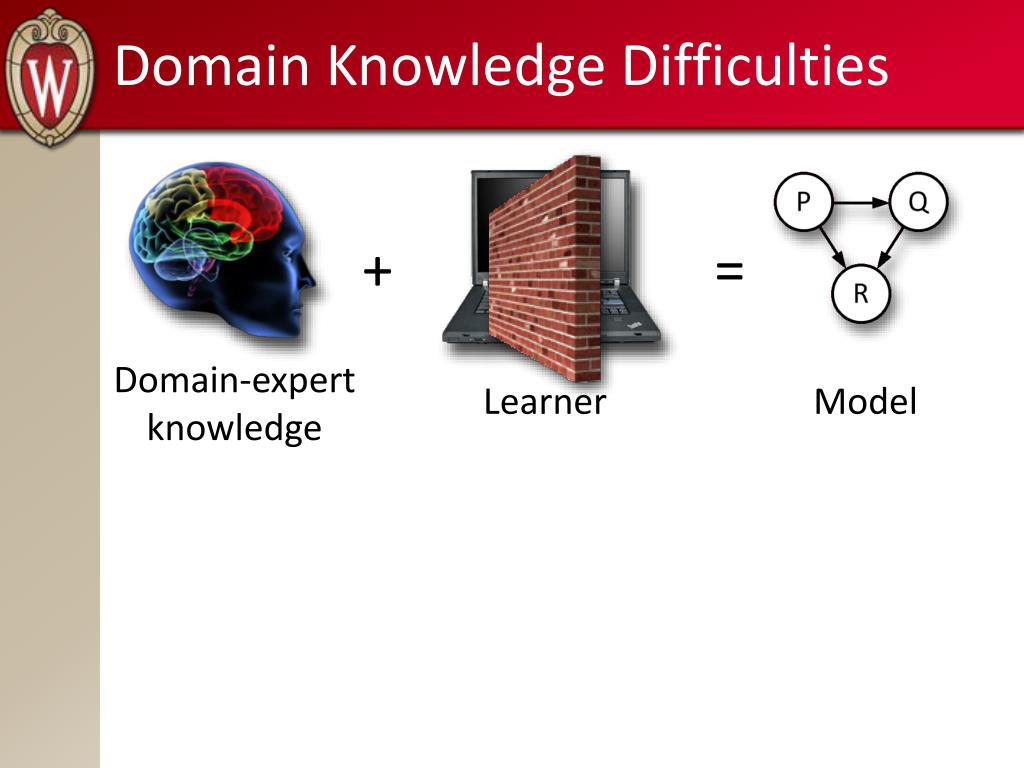 W

Domain Knowledge Difficulties

+

=

P

Q

R

Domain-expert knowledge

Learner

Model